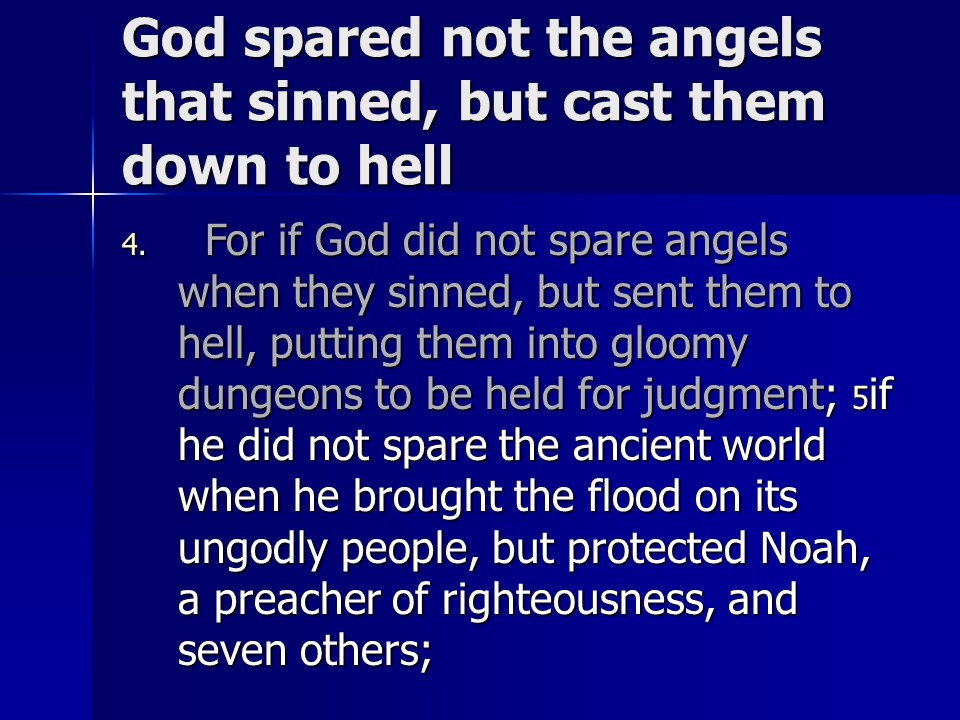 God spared not the angels that sinned, but cast them down to hell

4. For if God did not spare angels when they sinned, but sent them to hell, putting them into gloomy dungeons to be held for judgment; 5if he did not spare the ancient world when he brought the flood on its ungodly people, but protected Noah, a preacher of righteousness, and seven others;